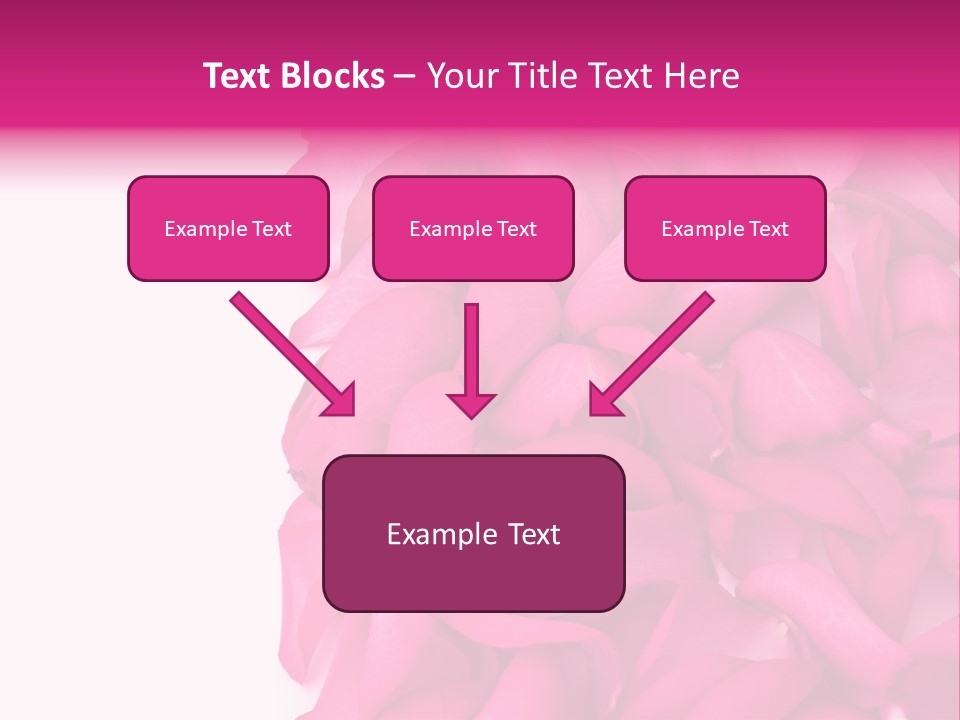 Text Blocks – Your Title Text Here

Example Text

Example Text

Example Text

Example Text